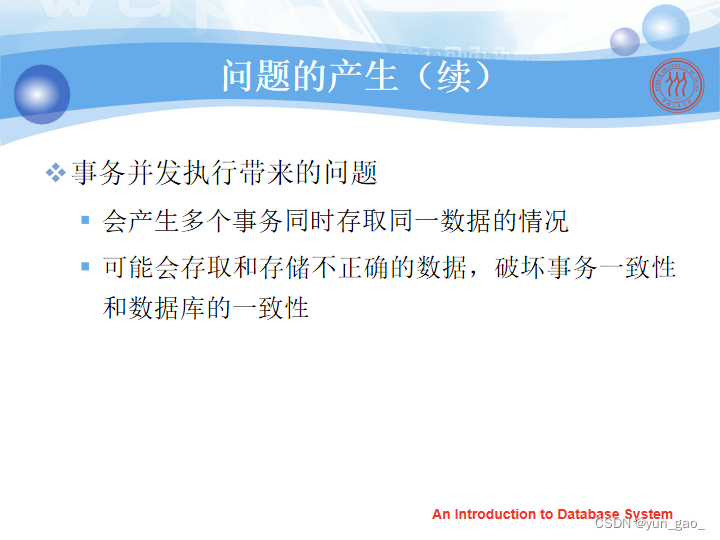 问题的产生（续）

❖ 事务并发执行带来的问题

▪ 会产生多个事务同时存取同一数据的情况

▪ 可能会存取和存储不正确的数据，破坏事务一致性和数据库的一致性

An Introduction to Database System

CSDN @yun_gao_